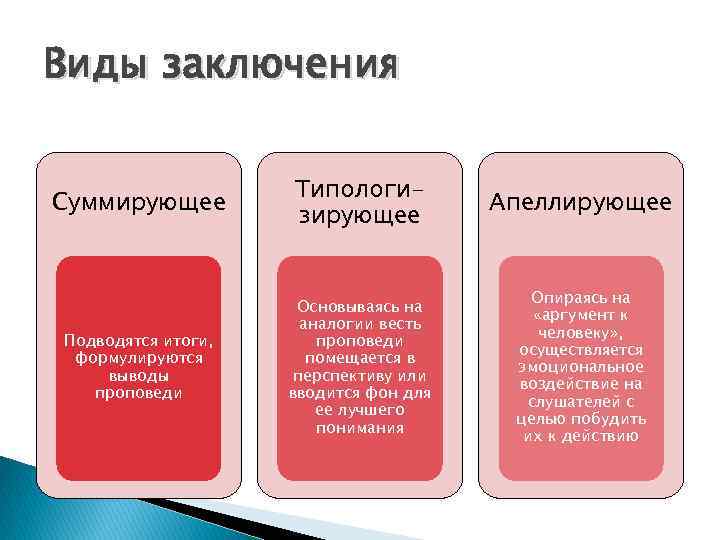 Виды заключения

Суммирующее

Подводятся итоги, формулируются выводы проповеди

Типологизирующее

Основываясь на аналогии весть проповеди помещается в перспективу или вводится фон для ее лучшего понимания

Апеллирующее

Опираясь на «аргумент к человеку», осуществляется эмоциональное воздействие на слушателей с целью побудить их к действию